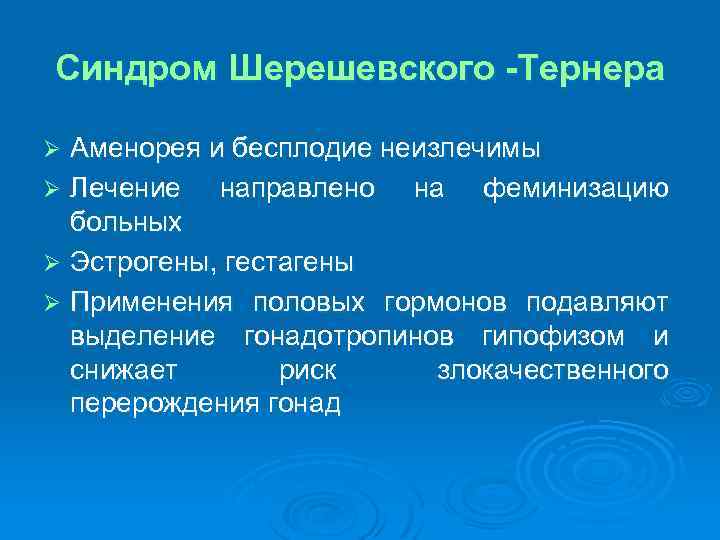 Синдром Шерешевского -Тернера

➢ Аменорея и бесплодие неизлечимы
➢ Лечение направлено на феминизацию больных
➢ Эстрогены, гестагены
➢ Применения половых гормонов подавляют выделение гонадотропинов гипофизом и снижает риск злокачественного перерождения гонад